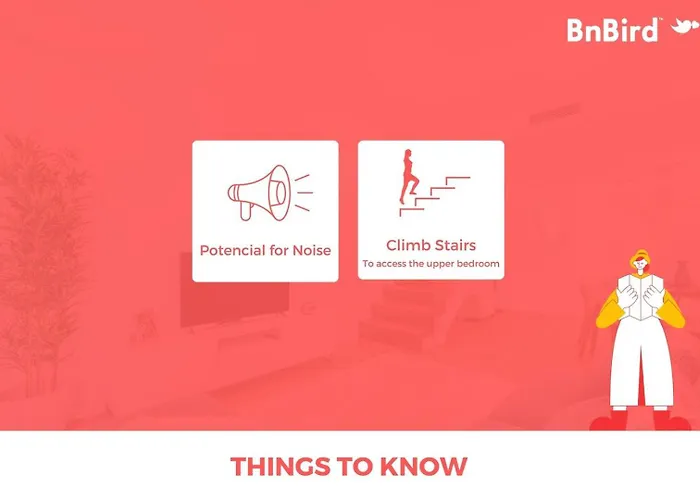 BnBird™

Potencial for Noise

Climb Stairs
To access the upper bedroom

THINGS TO KNOW